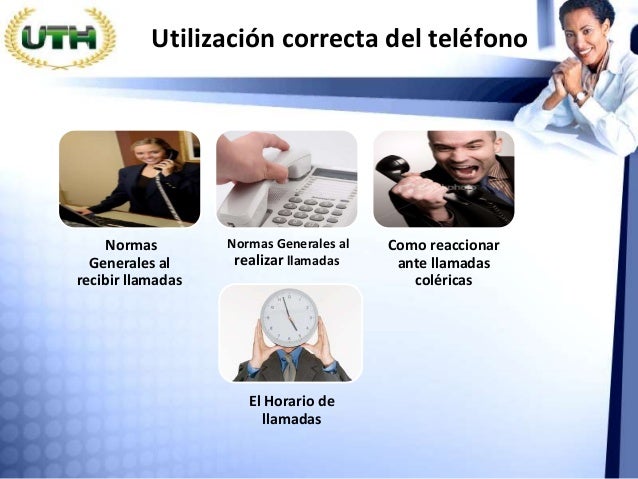 UTH

Utilización correcta del teléfono

Normas Generales al recibir llamadas

Normas Generales al realizar llamadas

Como reaccionar ante llamadas coléricas

El Horario de llamadas